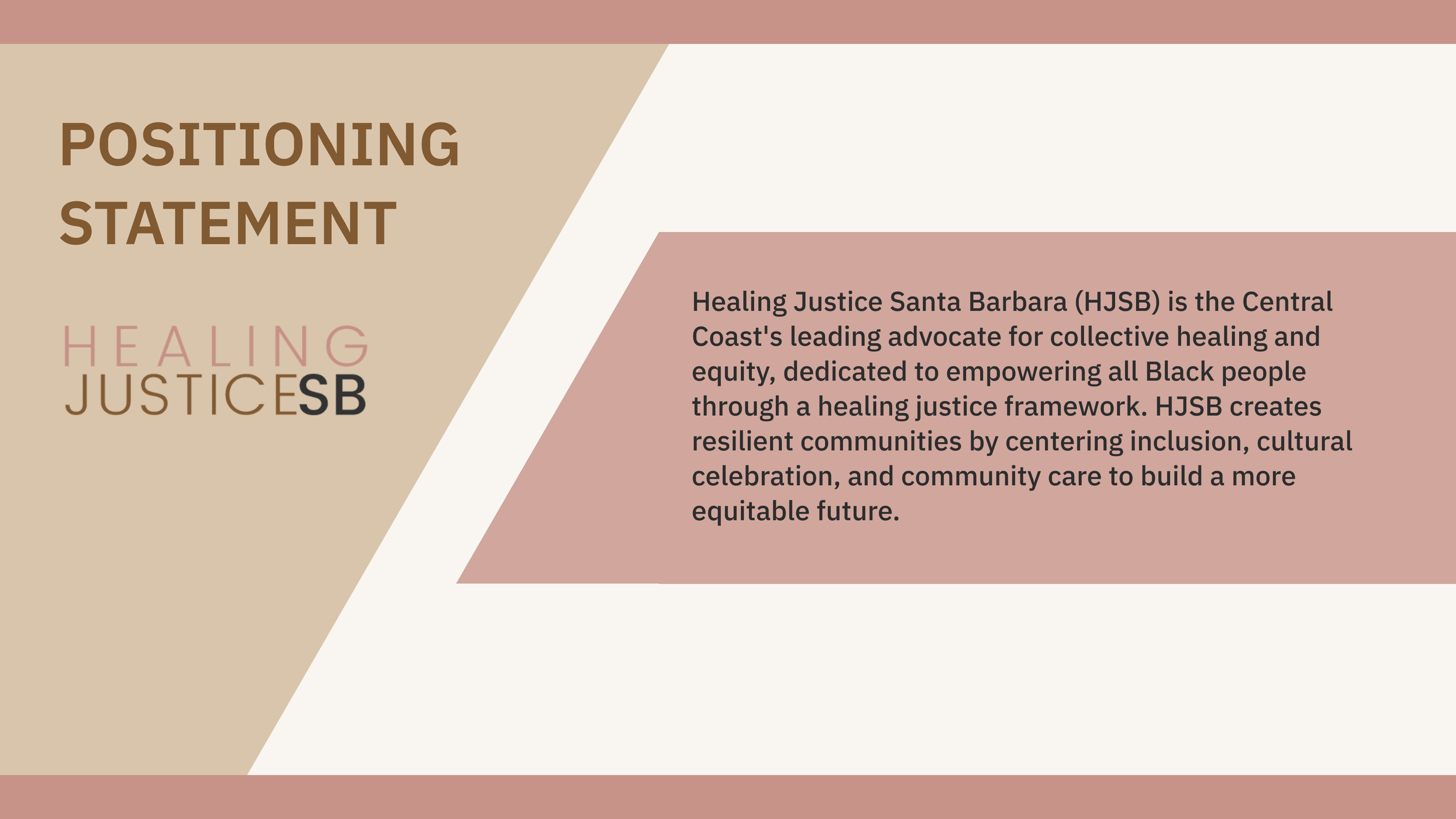 POSITIONING STATEMENT

HEALING
JUSTICESB

Healing Justice Santa Barbara (HJSB) is the Central Coast's leading advocate for collective healing and equity, dedicated to empowering all Black people through a healing justice framework. HJSB creates resilient communities by centering inclusion, cultural celebration, and community care to build a more equitable future.